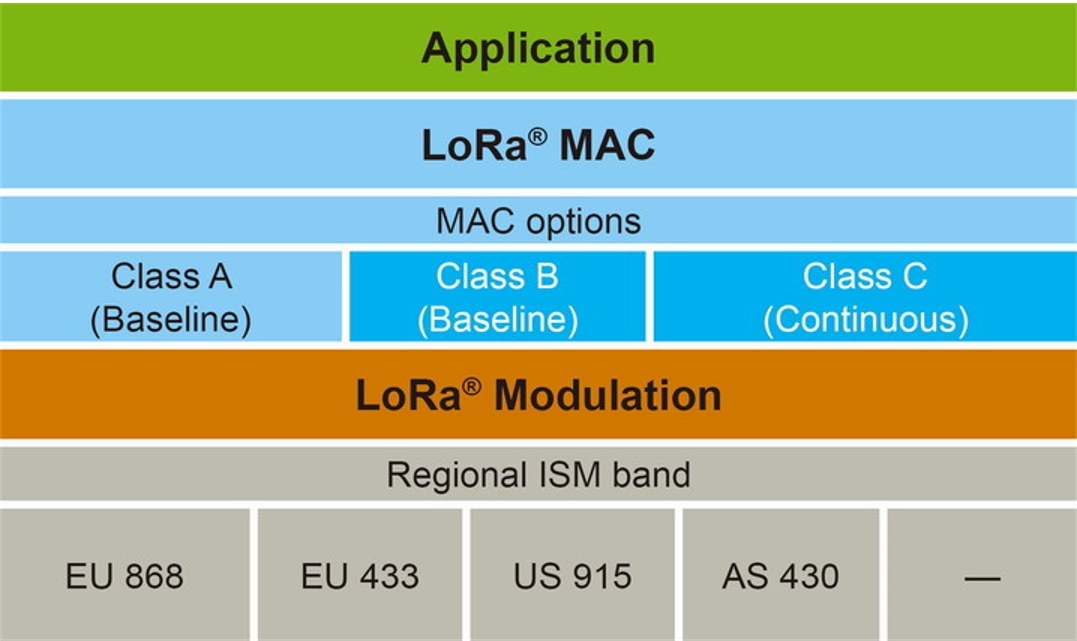 Application

LoRa® MAC

MAC options

Class A (Baseline)

Class B (Baseline)

Class C (Continuous)

LoRa® Modulation

Regional ISM band

EU 868

EU 433

US 915

AS 430

—